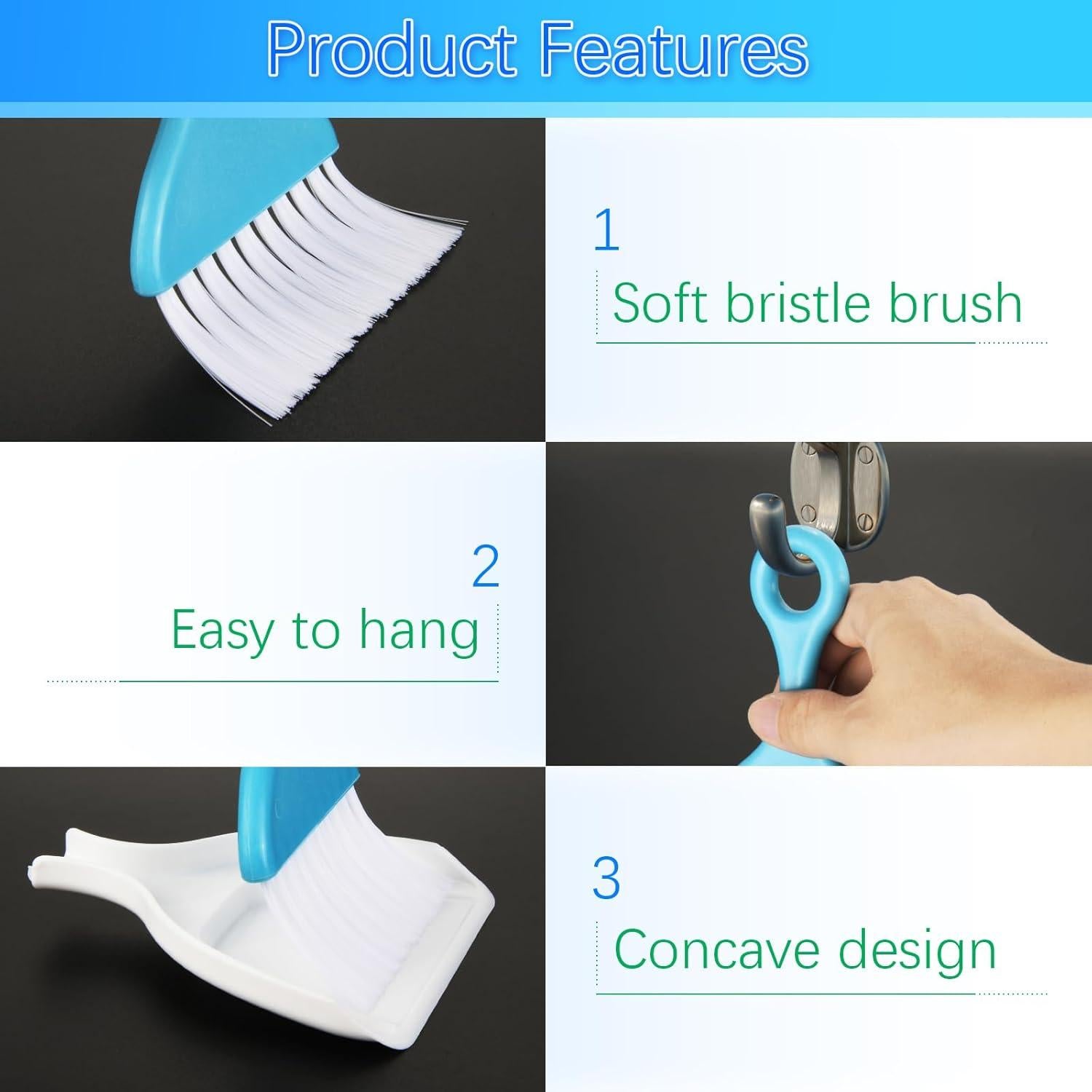 Product Features

1
Soft bristle brush

2
Easy to hang

3
Concave design